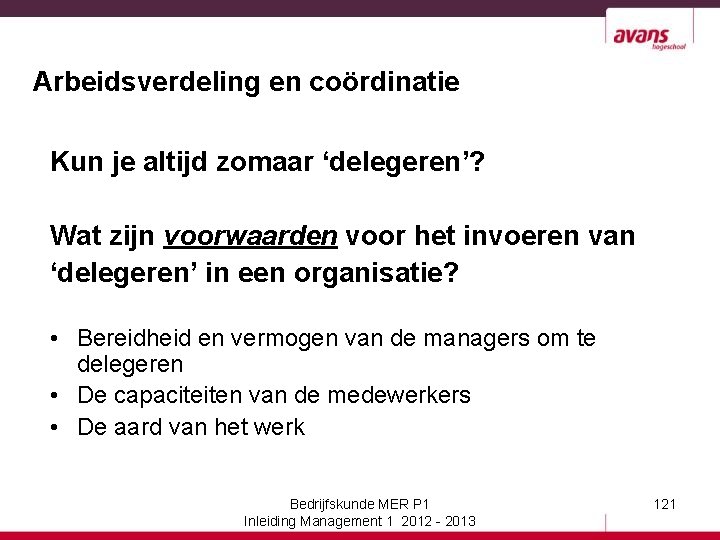 avans
hogeschool

Arbeidsverdeling en coördinatie

Kun je altijd zomaar ‘delegeren’?

Wat zijn voorwaarden voor het invoeren van ‘delegeren’ in een organisatie?

• Bereidheid en vermogen van de managers om te delegeren
• De capaciteiten van de medewerkers
• De aard van het werk

Bedrijfskunde MER P1
Inleiding Management 1 2012 - 2013

121